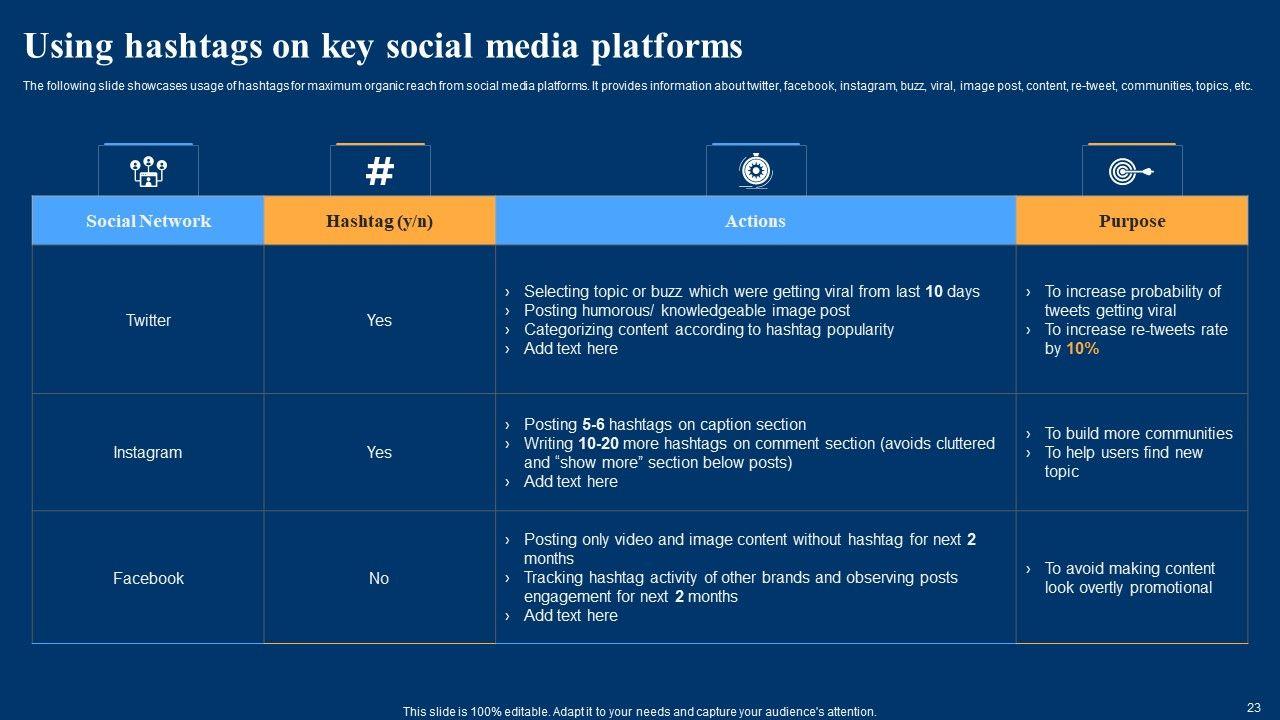 Using hashtags on key social media platforms

The following slide showcases usage of hashtags for maximum organic reach from social media platforms. It provides information about twitter, facebook, instagram, buzz, viral, image post, content, re-tweet, communities, topics, etc.

#

| Social Network | Hashtag (y/n) | Actions | Purpose |
|---|---|---|---|
| Twitter | Yes | › Selecting topic or buzz which were getting viral from last 10 days › Posting humorous/ knowledgeable image post › Categorizing content according to hashtag popularity › Add text here | › To increase probability of tweets getting viral › To increase re-tweets rate by 10% |
| Instagram | Yes | › Posting 5-6 hashtags on caption section › Writing 10-20 more hashtags on comment section (avoids cluttered and “show more” section below posts) › Add text here | › To build more communities › To help users find new topic |
| Facebook | No | › Posting only video and image content without hashtag for next 2 months › Tracking hashtag activity of other brands and observing posts engagement for next 2 months › Add text here | › To avoid making content look overtly promotional |

This slide is 100% editable. Adapt it to your needs and capture your audience's attention.

23